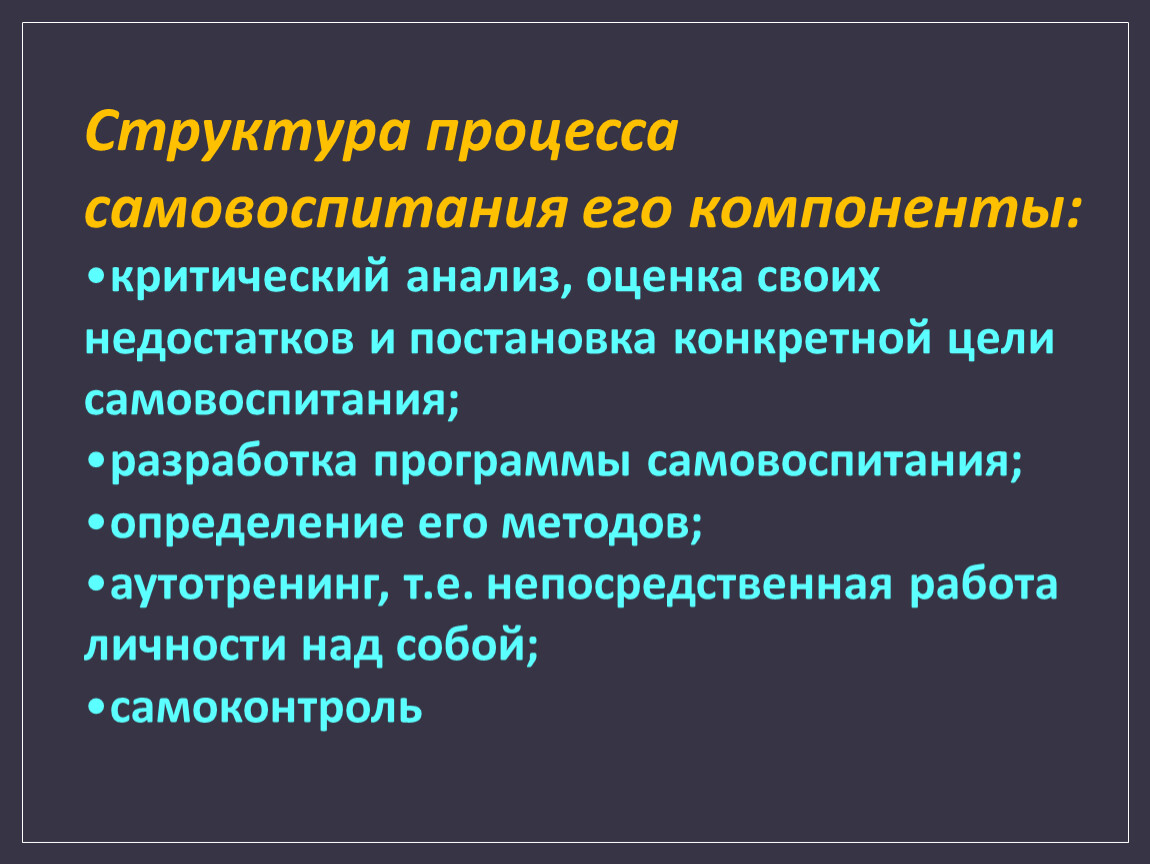 Структура процесса самовоспитания его компоненты:

•критический анализ, оценка своих недостатков и постановка конкретной цели самовоспитания;

•разработка программы самовоспитания;

•определение его методов;

•аутотренинг, т.е. непосредственная работа личности над собой;

•самоконтроль